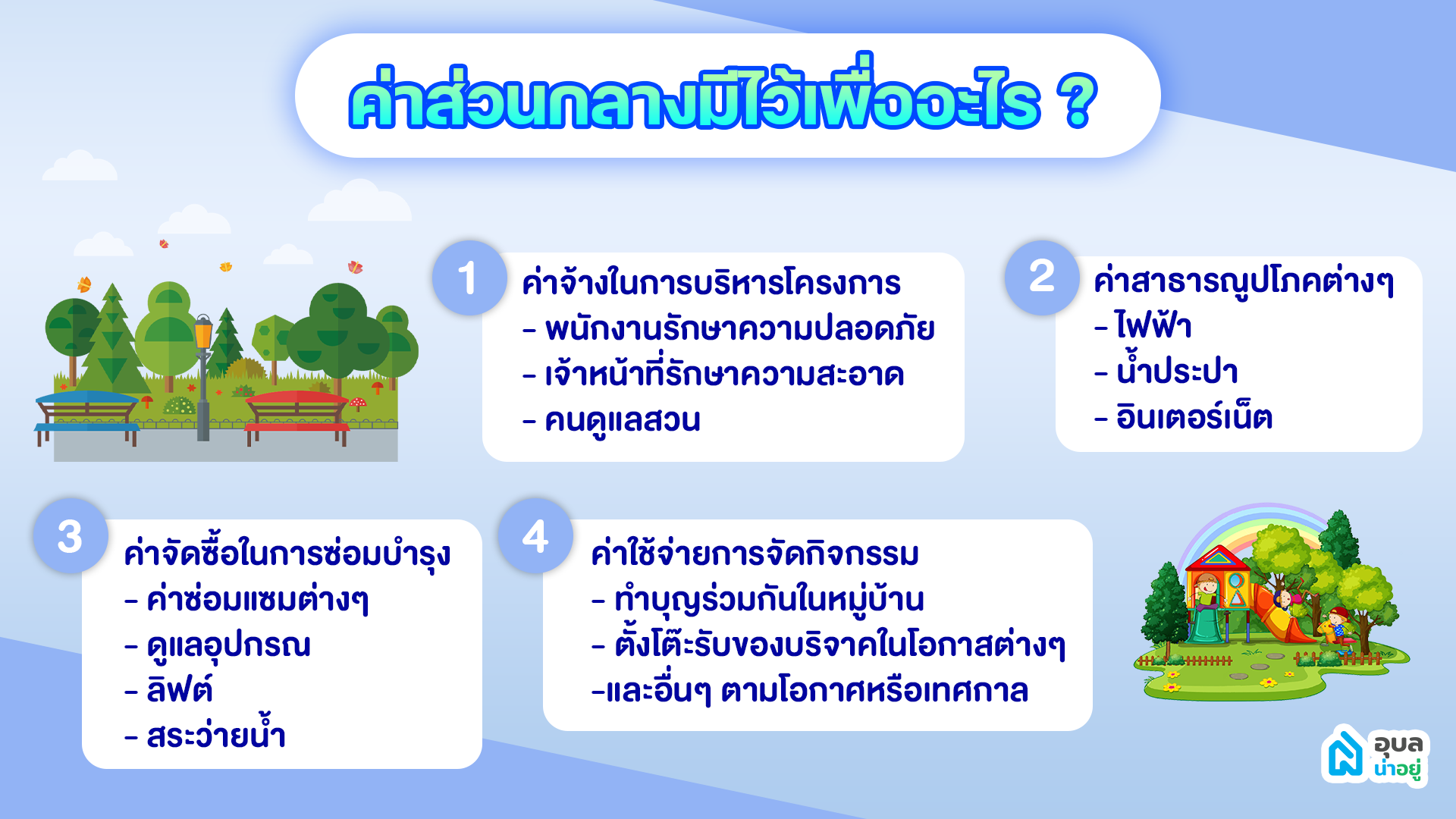 ค่าส่วนกลางมีไว้เพื่ออะไร ?

1
ค่าจ้างในการบริหารโครงการ
- พนักงานรักษาความปลอดภัย
- เจ้าหน้าที่รักษาความสะอาด
- คนดูแลสวน

2
ค่าสาธารณูปโภคต่างๆ
- ไฟฟ้า
- น้ำประปา
- อินเตอร์เน็ต

3
ค่าจัดซื้อในการซ่อมบำรุง
- ค่าซ่อมแซมต่างๆ
- ดูแลอุปกรณ
- ลิฟต์
- สระว่ายน้ำ

4
ค่าใช้จ่ายการจัดกิจกรรม
- ทำบุญร่วมกันในหมู่บ้าน
- ตั้งโต๊ะรับของบริจาคในโอกาสต่างๆ
-และอื่นๆ ตามโอกาศหรือเทศกาล

อุบล น่าอยู่